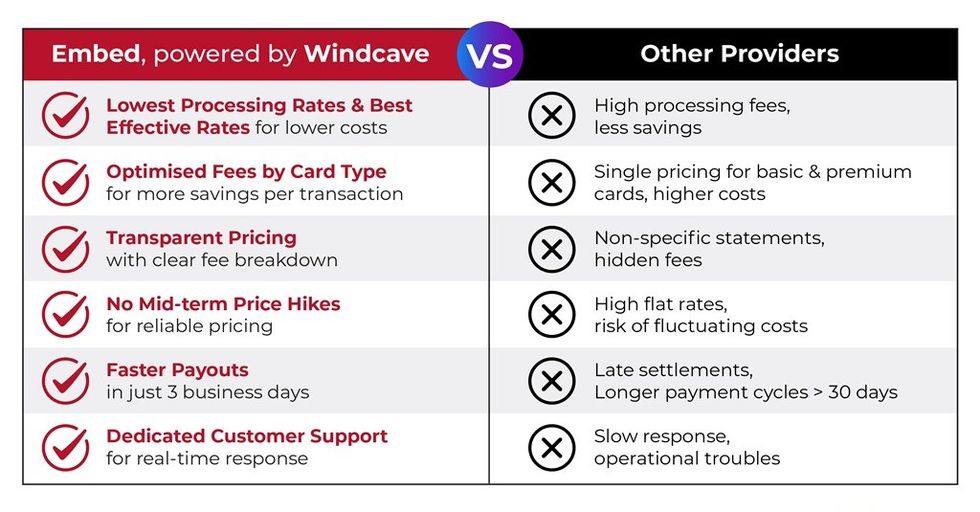 | Embed, powered by Windcave | VS | Other Providers |
|---|---|---|
| Lowest Processing Rates & Best Effective Rates for lower costs | | High processing fees, less savings |
| Optimised Fees by Card Type for more savings per transaction | | Single pricing for basic & premium cards, higher costs |
| Transparent Pricing with clear fee breakdown | | Non-specific statements, hidden fees |
| No Mid-term Price Hikes for reliable pricing | | High flat rates, risk of fluctuating costs |
| Faster Payouts in just 3 business days | | Late settlements, Longer payment cycles > 30 days |
| Dedicated Customer Support for real-time response | | Slow response, operational troubles |